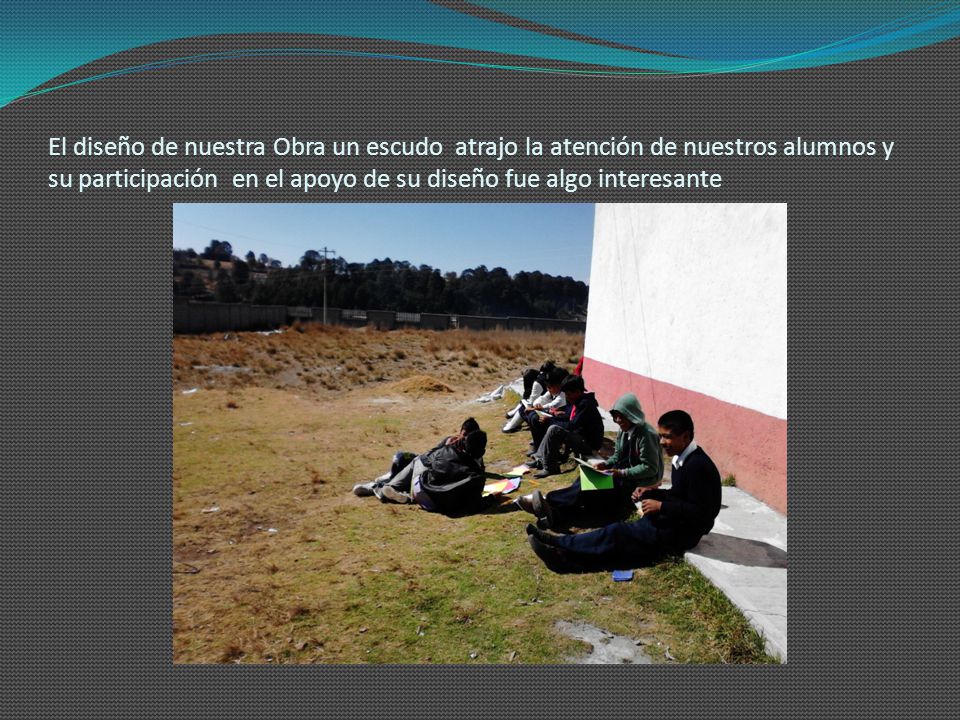 El diseño de nuestra Obra un escudo atrajo la atención de nuestros alumnos y su participación en el apoyo de su diseño fue algo interesante